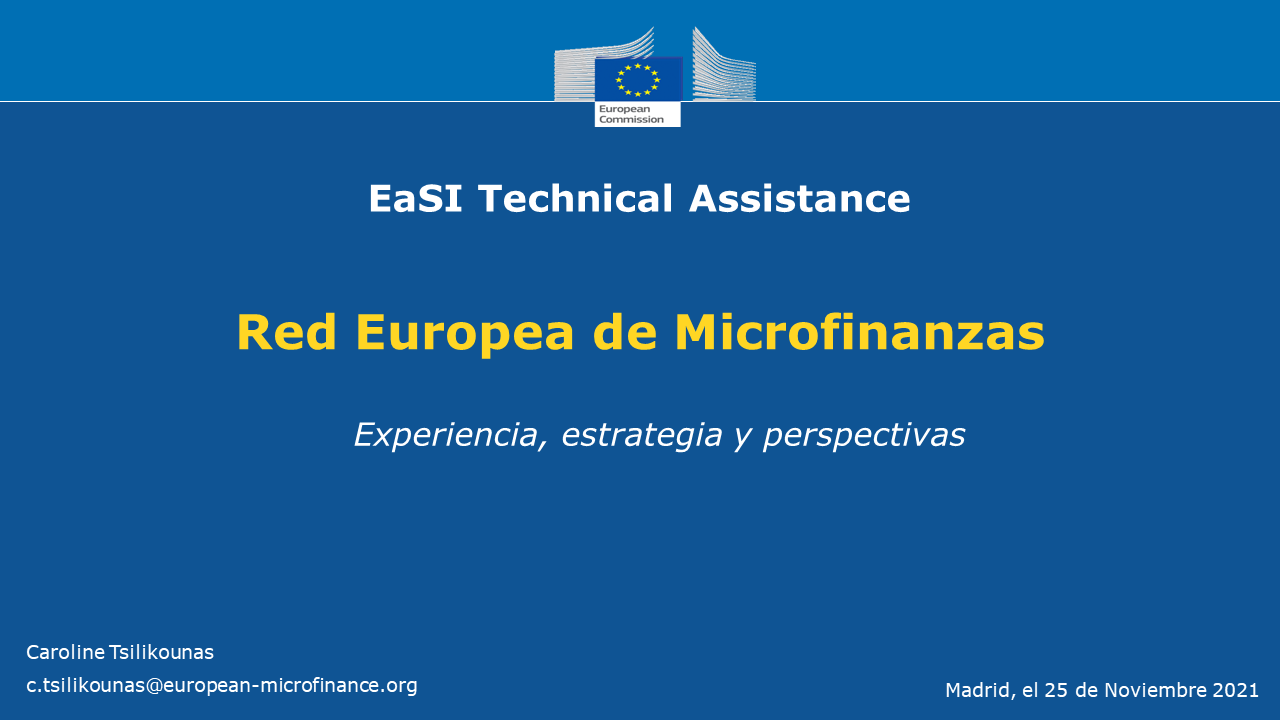 European Commission

EaSI Technical Assistance

Red Europea de Microfinanzas

Experiencia, estrategia y perspectivas

Caroline Tsilikounas

c.tsilikounas@european-microfinance.org

Madrid, el 25 de Noviembre 2021